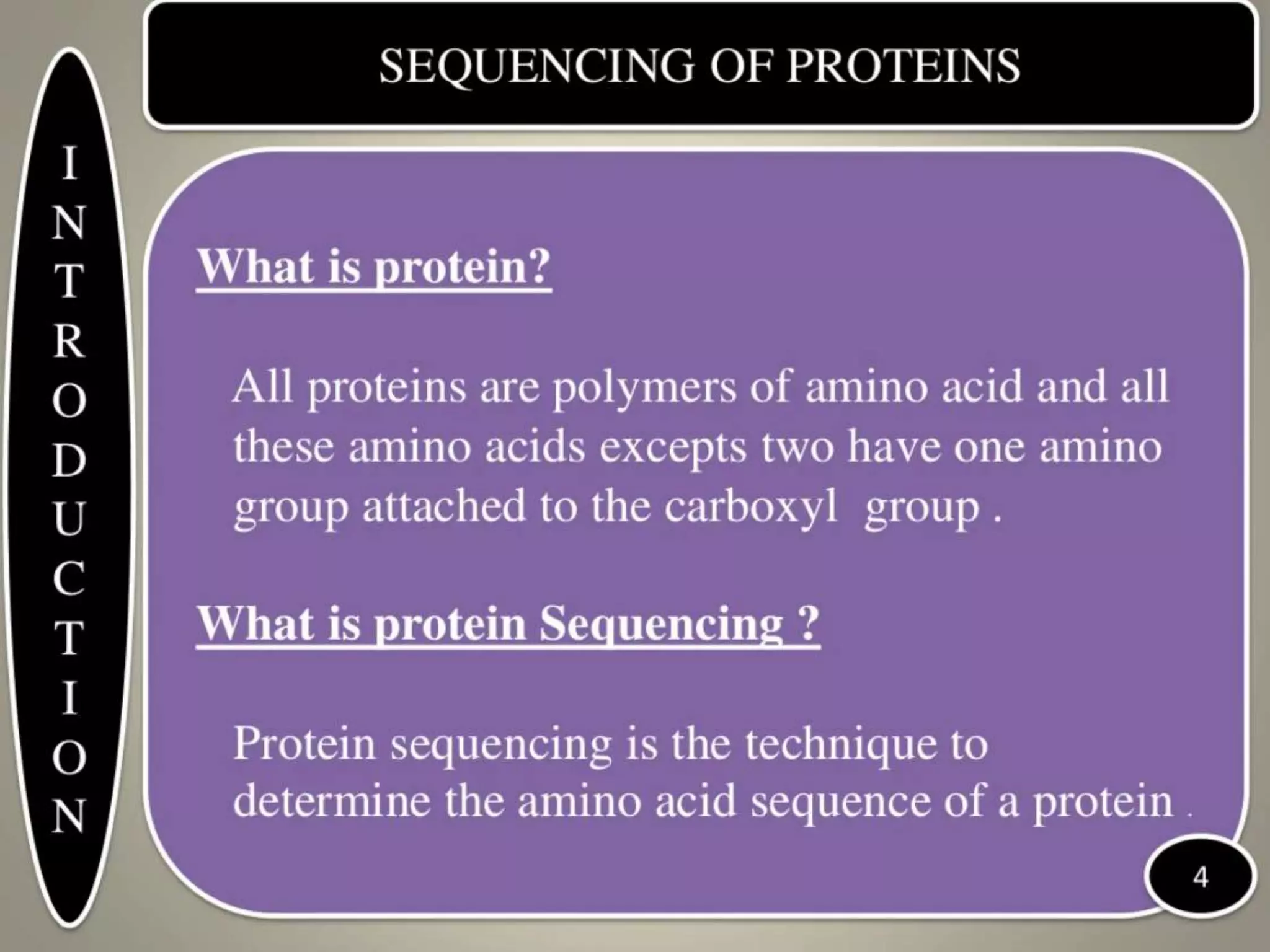 SEQUENCING OF PROTEINS

INTRODUCTION

What is protein?

All proteins are polymers of amino acid and all these amino acids excepts two have one amino group attached to the carboxyl group .

What is protein Sequencing ?

Protein sequencing is the technique to determine the amino acid sequence of a protein .

4